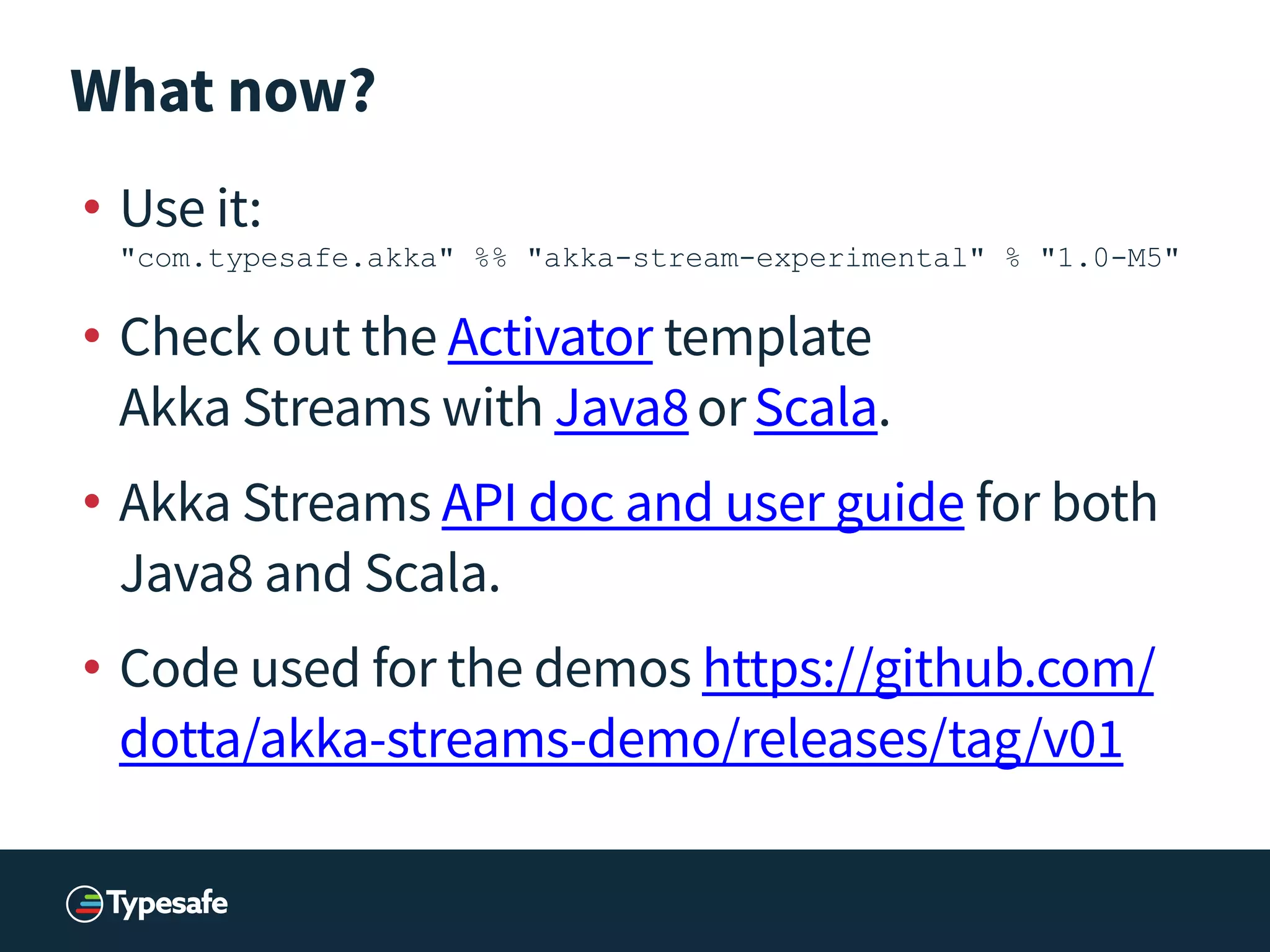 What now?

• Use it:
"com.typesafe.akka" %% "akka-stream-experimental" % "1.0-M5"

• Check out the Activator template Akka Streams with Java8 or Scala.

• Akka Streams API doc and user guide for both Java8 and Scala.

• Code used for the demos https://github.com/dotta/akka-streams-demo/releases/tag/v01

Typesafe